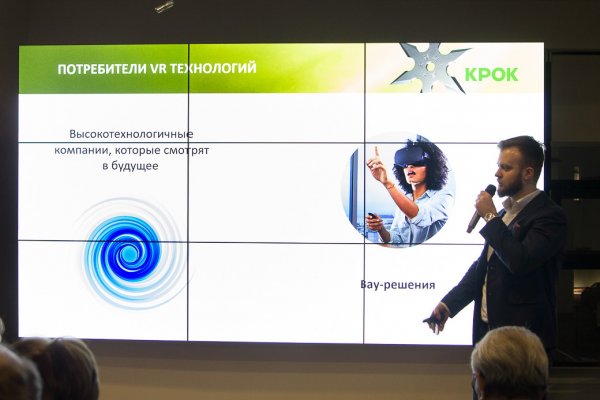 ПОТРЕБИТЕЛИ VR ТЕХНОЛОГИЙ

КРОК

Высокотехнологичные компании, которые смотрят в будущее

Вау-решения